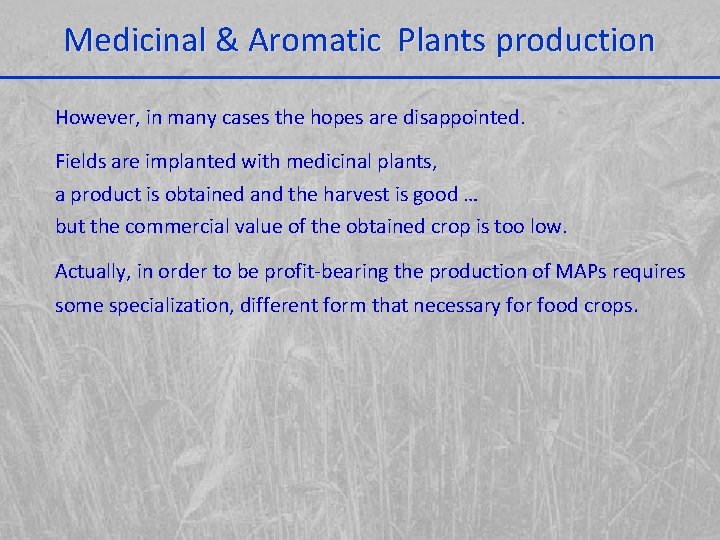 Medicinal & Aromatic Plants production

However, in many cases the hopes are disappointed.

Fields are implanted with medicinal plants,
a product is obtained and the harvest is good …
but the commercial value of the obtained crop is too low.

Actually, in order to be profit-bearing the production of MAPs requires some specialization, different form that necessary for food crops.